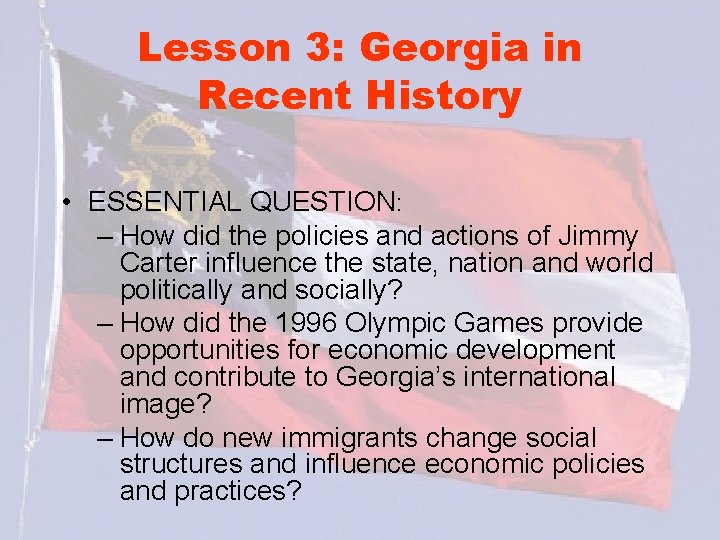 Lesson 3: Georgia in Recent History

• ESSENTIAL QUESTION:
– How did the policies and actions of Jimmy Carter influence the state, nation and world politically and socially?
– How did the 1996 Olympic Games provide opportunities for economic development and contribute to Georgia's international image?
– How do new immigrants change social structures and influence economic policies and practices?